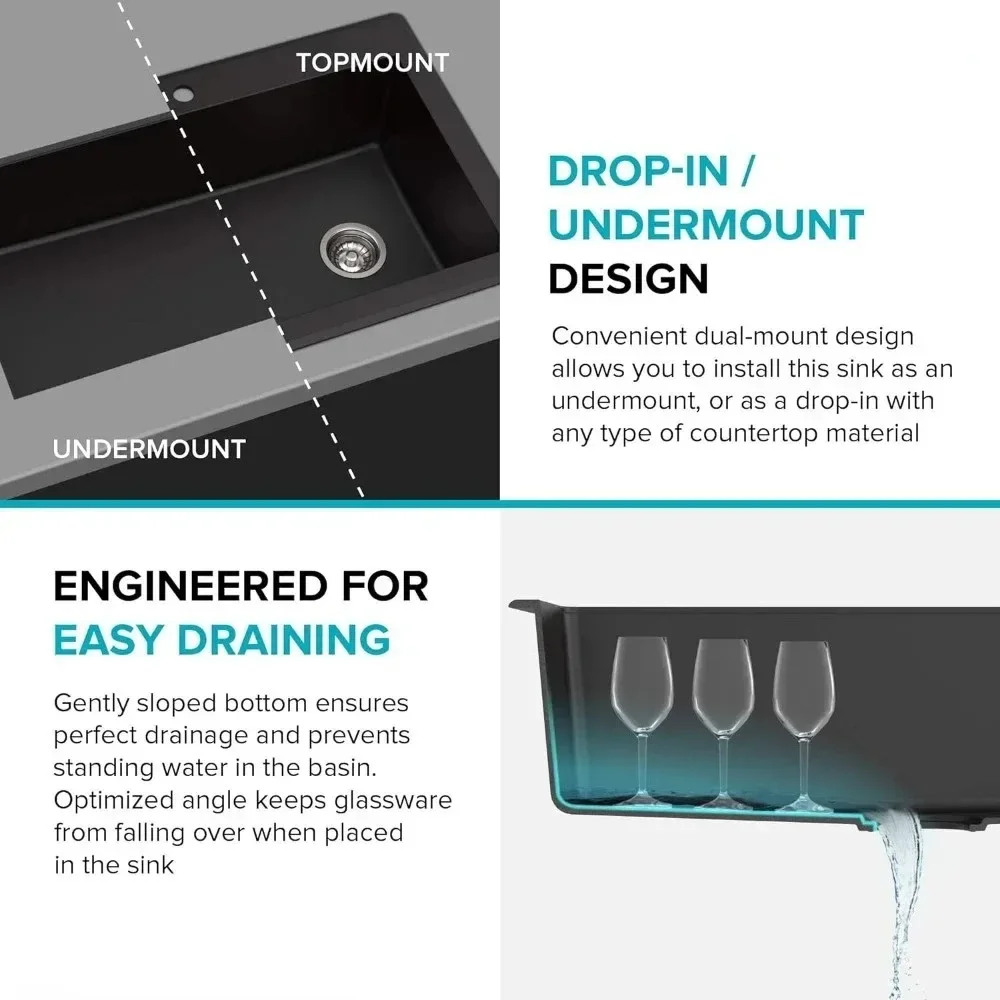 TOPMOUNT

UNDERMOUNT

DROP-IN / UNDERMOUNT DESIGN

Convenient dual-mount design allows you to install this sink as an undermount, or as a drop-in with any type of countertop material

ENGINEERED FOR EASY DRAINING

Gently sloped bottom ensures perfect drainage and prevents standing water in the basin. Optimized angle keeps glassware from falling over when placed in the sink